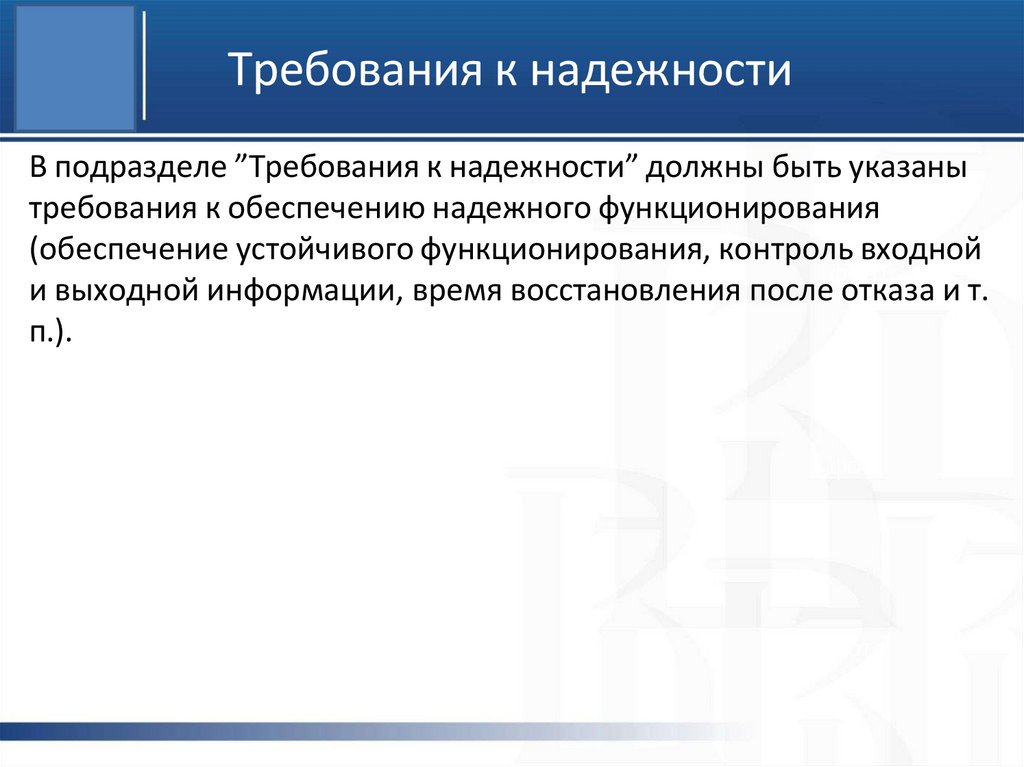 Требования к надежности

В подразделе ”Требования к надежности” должны быть указаны требования к обеспечению надежного функционирования (обеспечение устойчивого функционирования, контроль входной и выходной информации, время восстановления после отказа и т. п.).